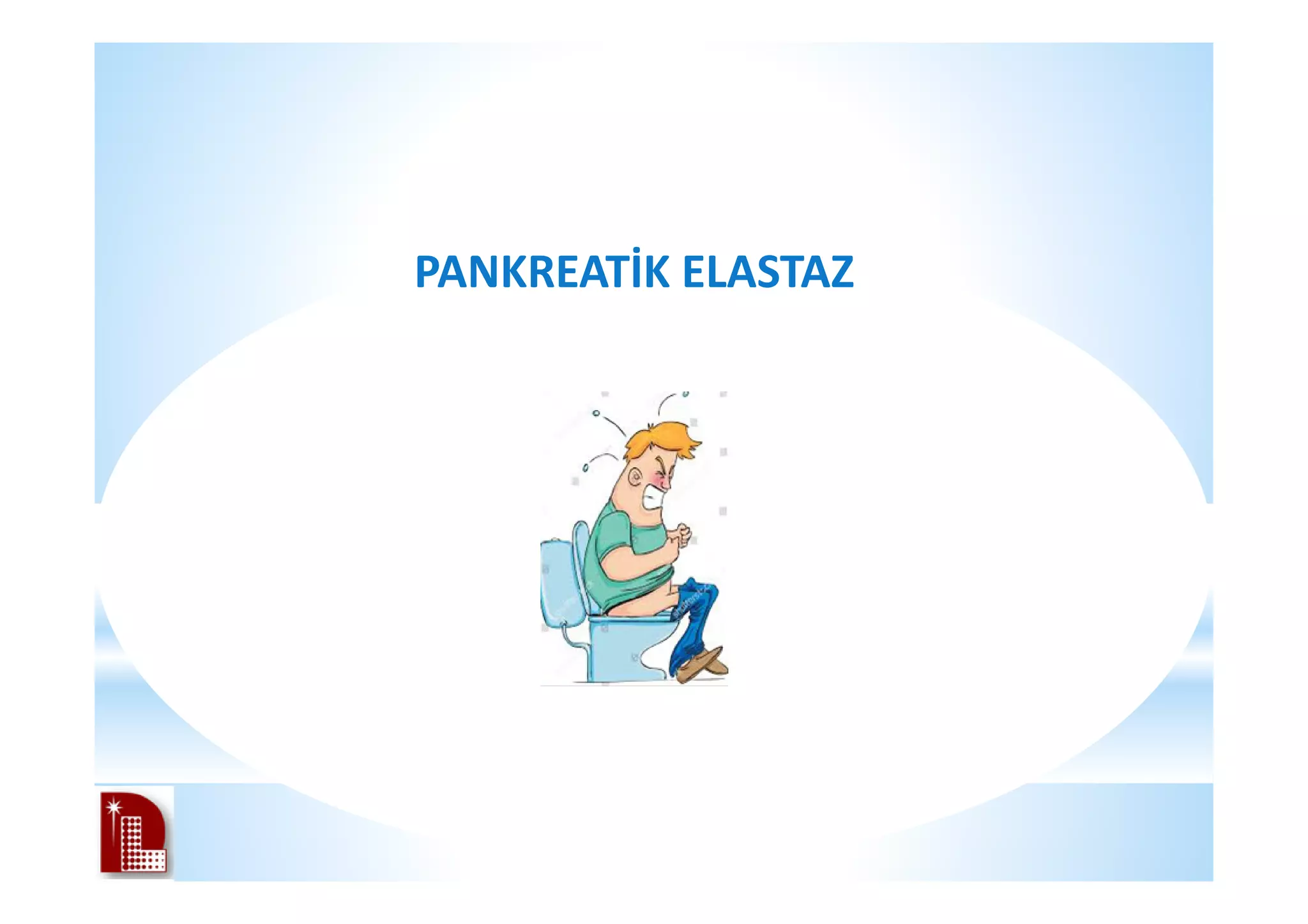 PANKREATİK ELASTAZ